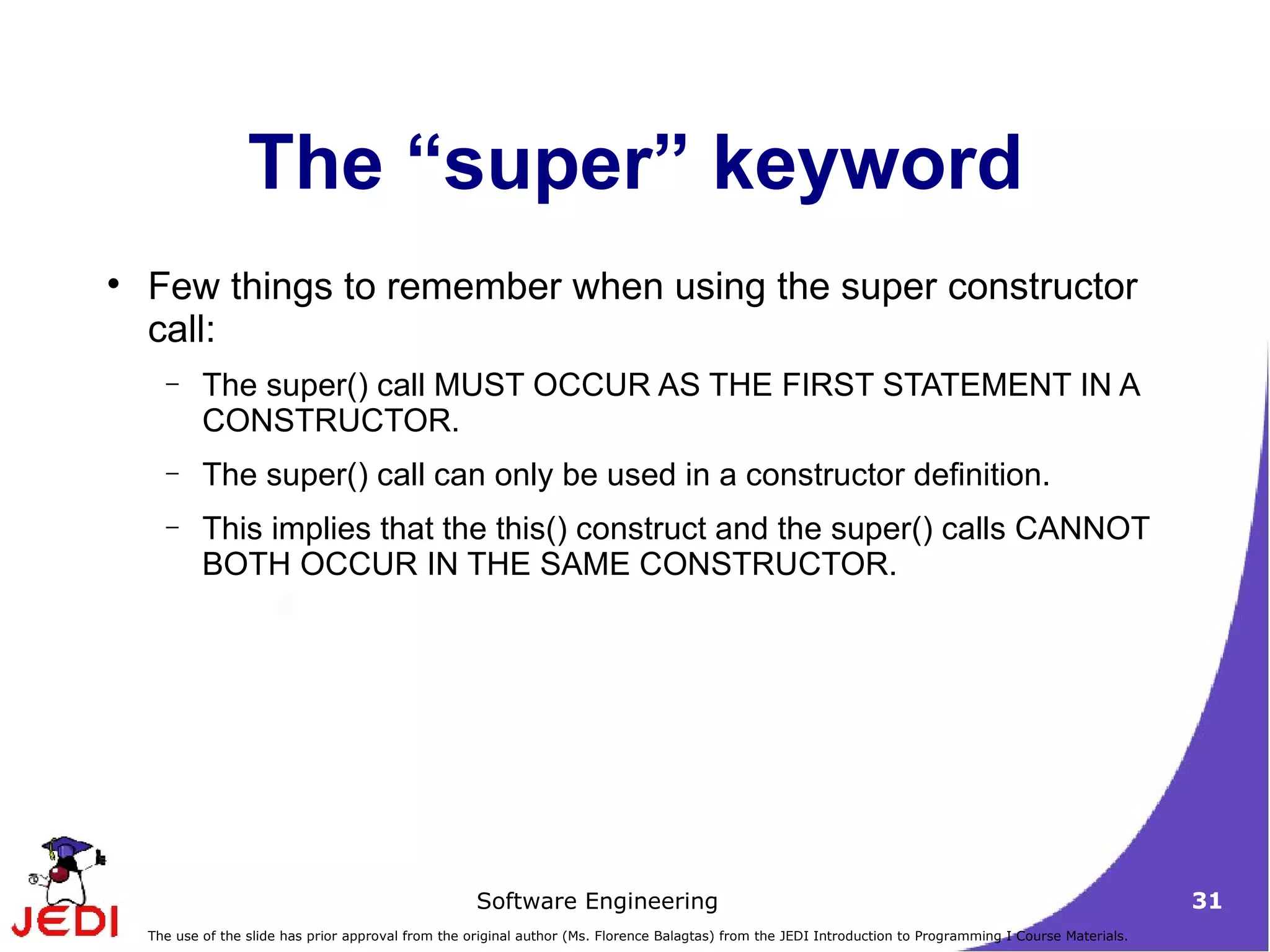 The “super” keyword

• Few things to remember when using the super constructor call:

– The super() call MUST OCCUR AS THE FIRST STATEMENT IN A CONSTRUCTOR.

– The super() call can only be used in a constructor definition.

– This implies that the this() construct and the super() calls CANNOT BOTH OCCUR IN THE SAME CONSTRUCTOR.

JEDI

Software Engineering

31

The use of the slide has prior approval from the original author (Ms. Florence Balagtas) from the JEDI Introduction to Programming I Course Materials.